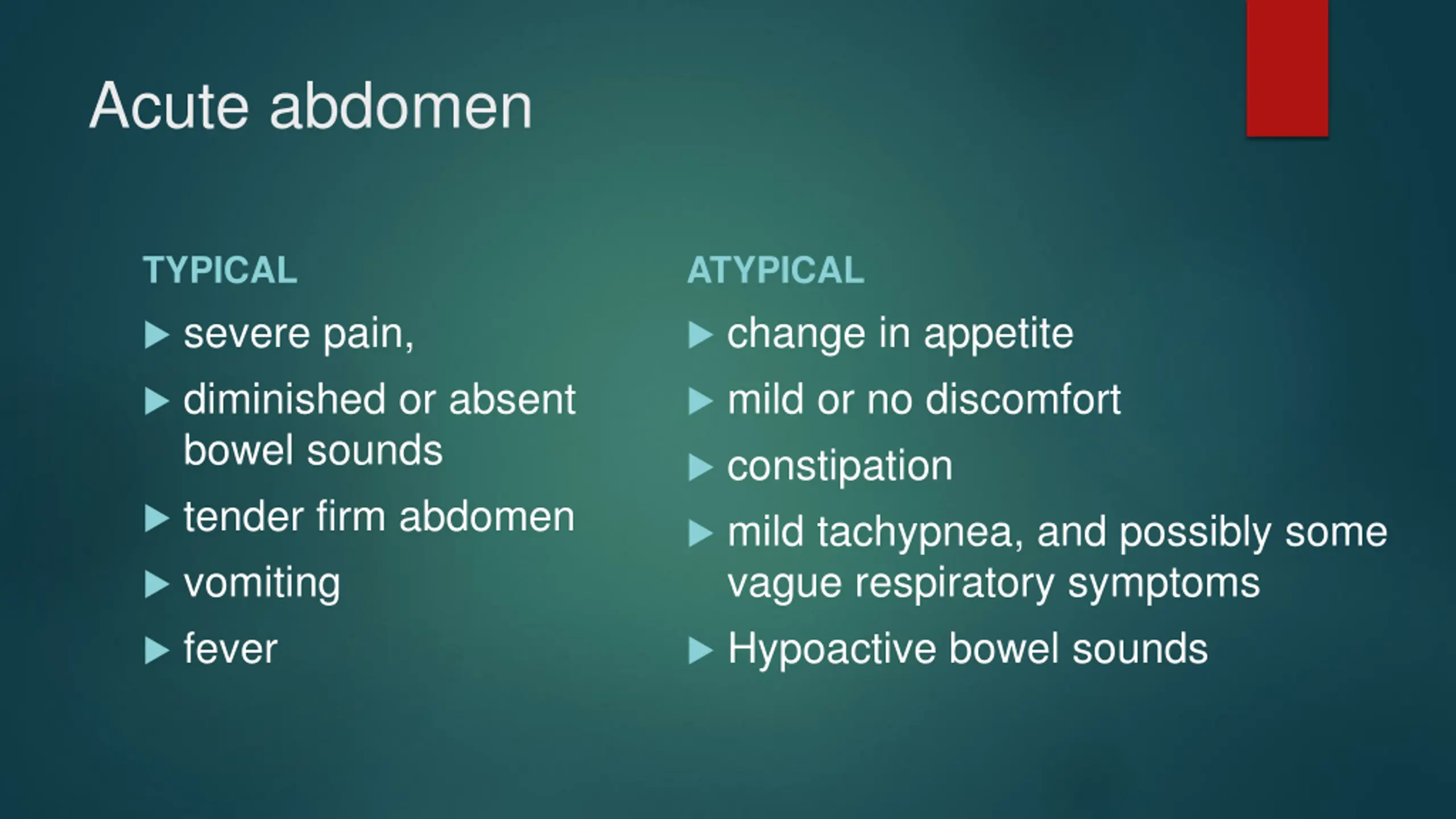 Acute abdomen

TYPICAL

▶ severe pain,
▶ diminished or absent bowel sounds
▶ tender firm abdomen
▶ vomiting
▶ fever

ATYPICAL

▶ change in appetite
▶ mild or no discomfort
▶ constipation
▶ mild tachypnea, and possibly some vague respiratory symptoms
▶ Hypoactive bowel sounds